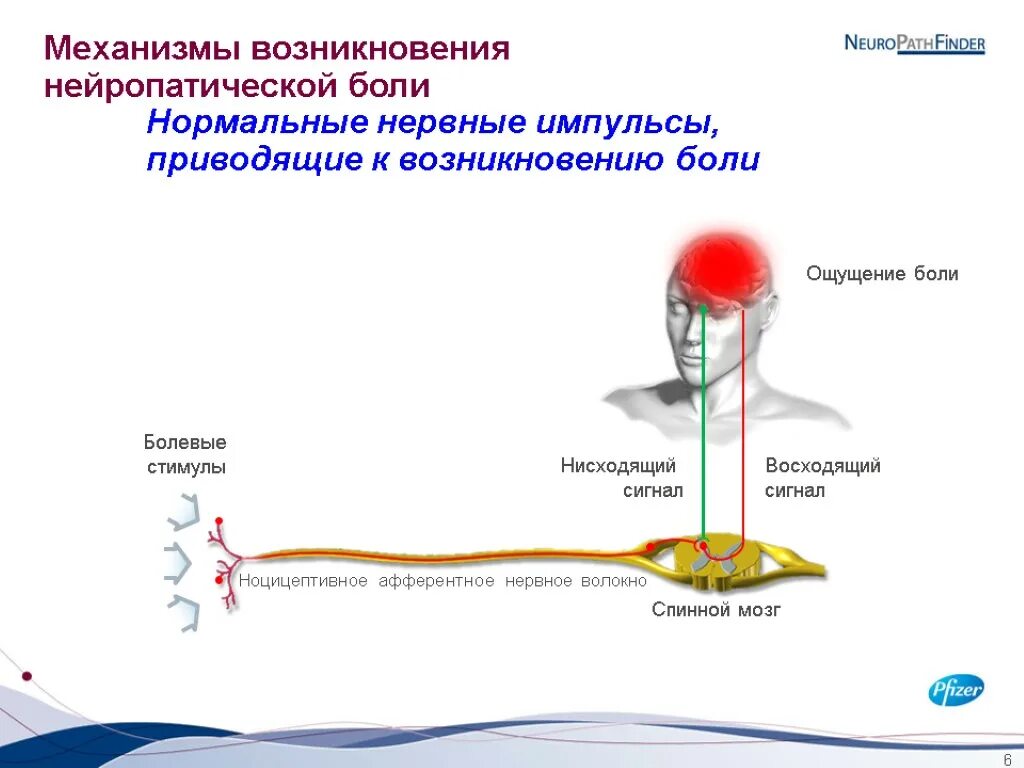 Механизмы возникновения нейропатической боли

NEUROPATHFINDER

Нормальные нервные импульсы, приводящие к возникновению боли

Ощущение боли

Болевые стимулы

Нисходящий сигнал

Восходящий сигнал

Ноцицептивное афферентное нервное волокно

Спинной мозг

Pfizer

6